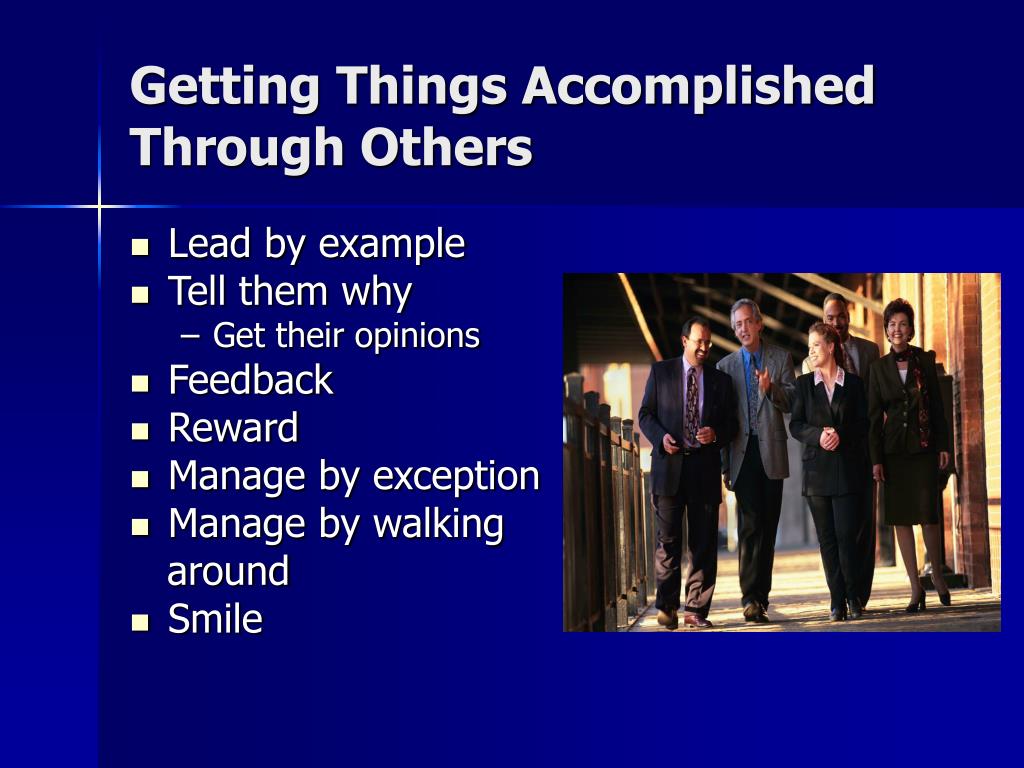 Getting Things Accomplished Through Others

- Lead by example
- Tell them why
  – Get their opinions
- Feedback
- Reward
- Manage by exception
- Manage by walking around
- Smile